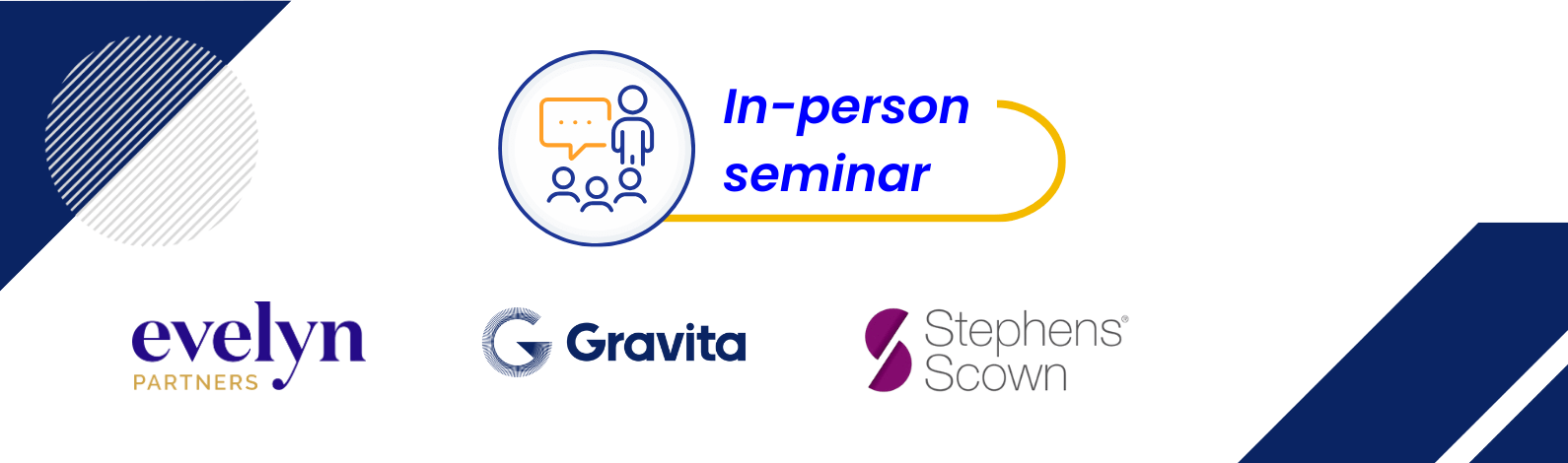 In-person seminar

evelyn
PARTNERS

Gravita

Stephens Scown